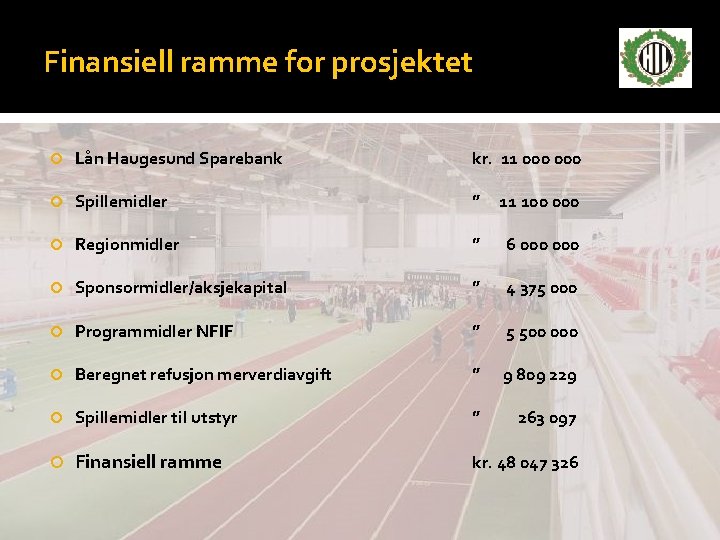 Finansiell ramme for prosjektet

HIL

Lån Haugesund Sparebank kr. 11 000 000

Spillemidler " 11 100 000

Regionmidler " 6 000 000

Sponsormidler/aksjekapital " 4 375 000

Programmidler NFIF " 5 500 000

Beregnet refusjon merverdiavgift " 9 809 229

Spillemidler til utstyr " 263 097

Finansiell ramme kr. 48 047 326